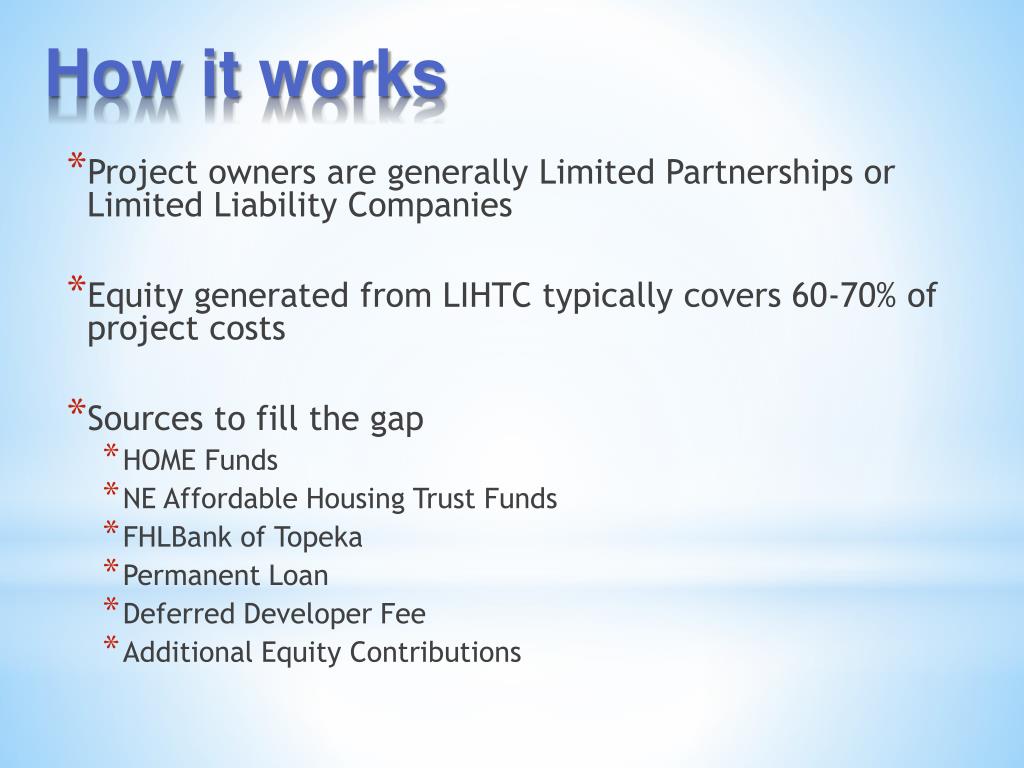 How it works

*Project owners are generally Limited Partnerships or Limited Liability Companies

*Equity generated from LIHTC typically covers 60-70% of project costs

*Sources to fill the gap
*HOME Funds
*NE Affordable Housing Trust Funds
*FHLBank of Topeka
*Permanent Loan
*Deferred Developer Fee
*Additional Equity Contributions